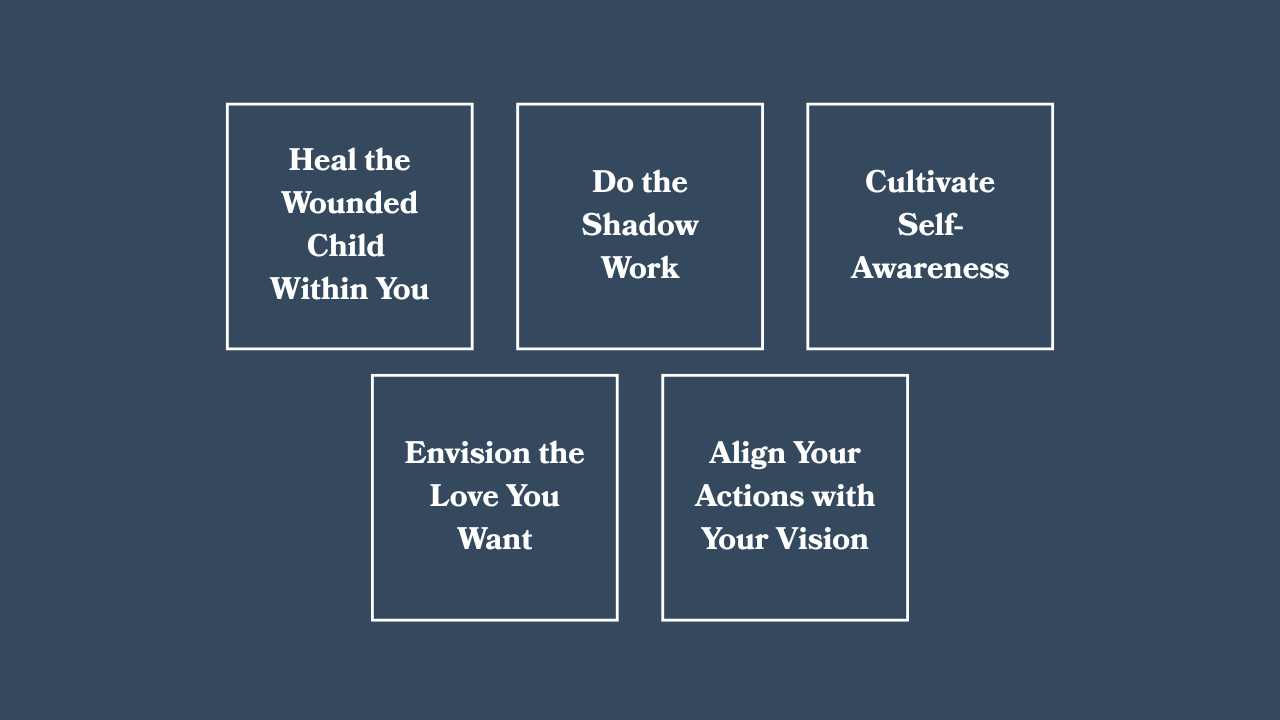 Heal the Wounded Child Within You

Do the Shadow Work

Cultivate Self-Awareness

Envision the Love You Want

Align Your Actions with Your Vision